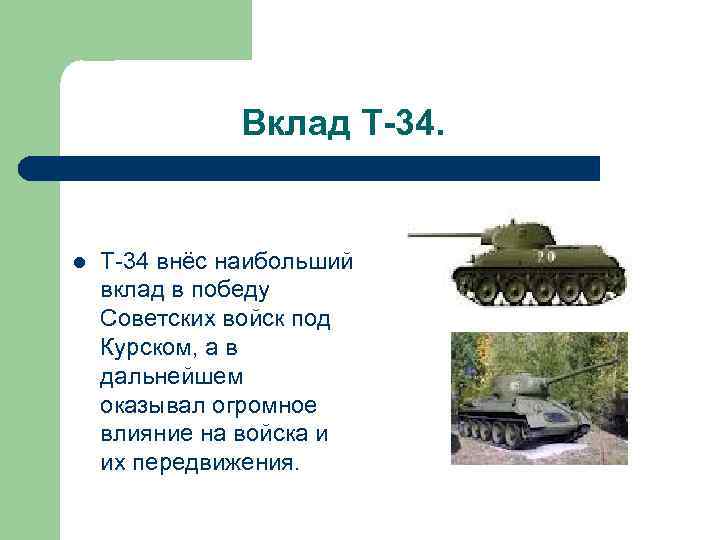 Вклад Т-34.

Т-34 внёс наибольший вклад в победу Советских войск под Курском, а в дальнейшем оказывал огромное влияние на войска и их передвижения.

20